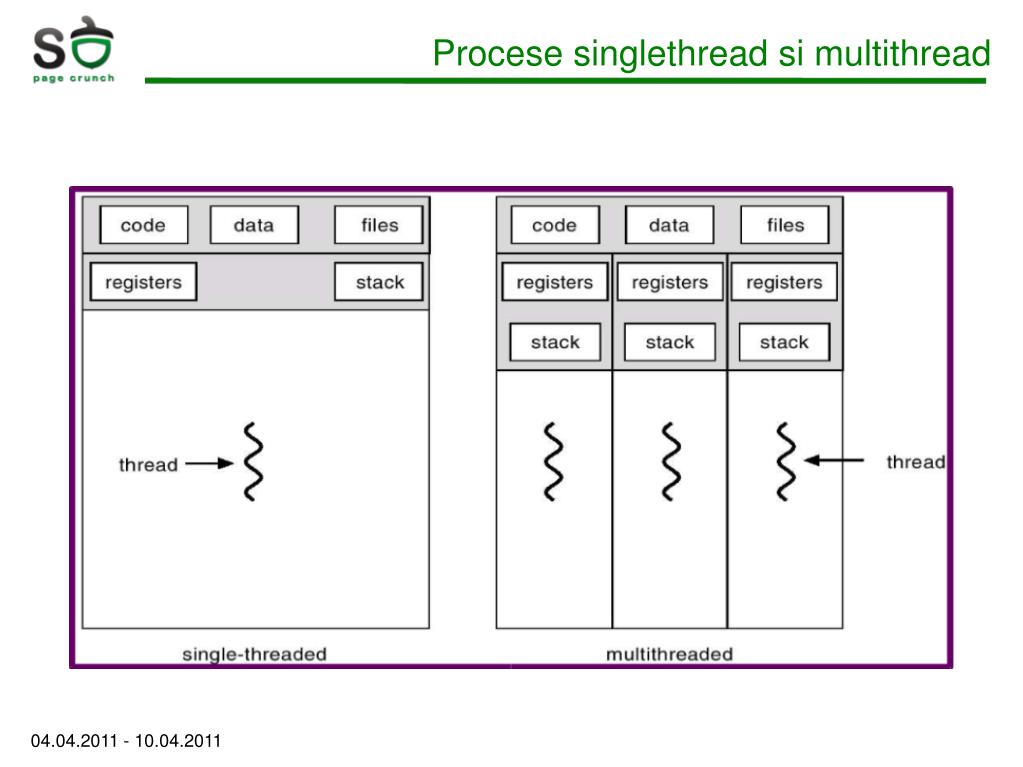 SO
page crunch

Procese singlethread si multithread

code
data
files
registers
stack
thread
single-threaded

code
data
files
registers
registers
registers
stack
stack
stack
thread
multithreaded

04.04.2011 - 10.04.2011